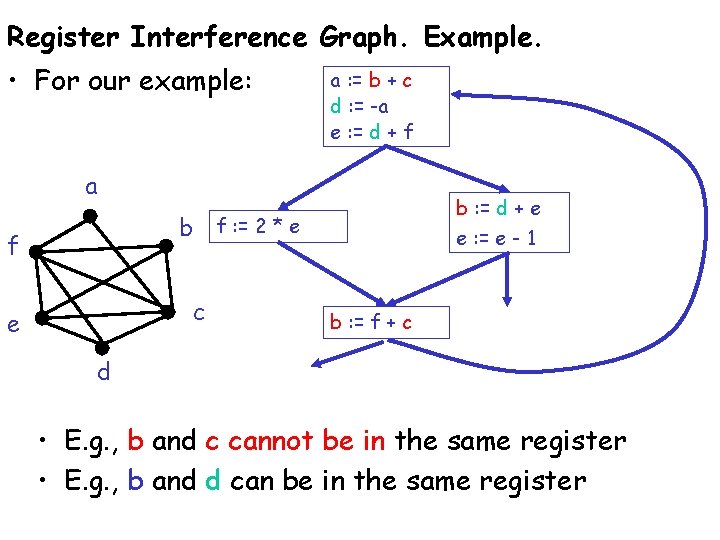 Register Interference Graph. Example.

• For our example:

a := b + c
d := -a
e := d + f

f := 2 * e

b := d + e
e := e - 1

b := f + c

a
b
c
d
e
f

• E.g., b and c cannot be in the same register
• E.g., b and d can be in the same register